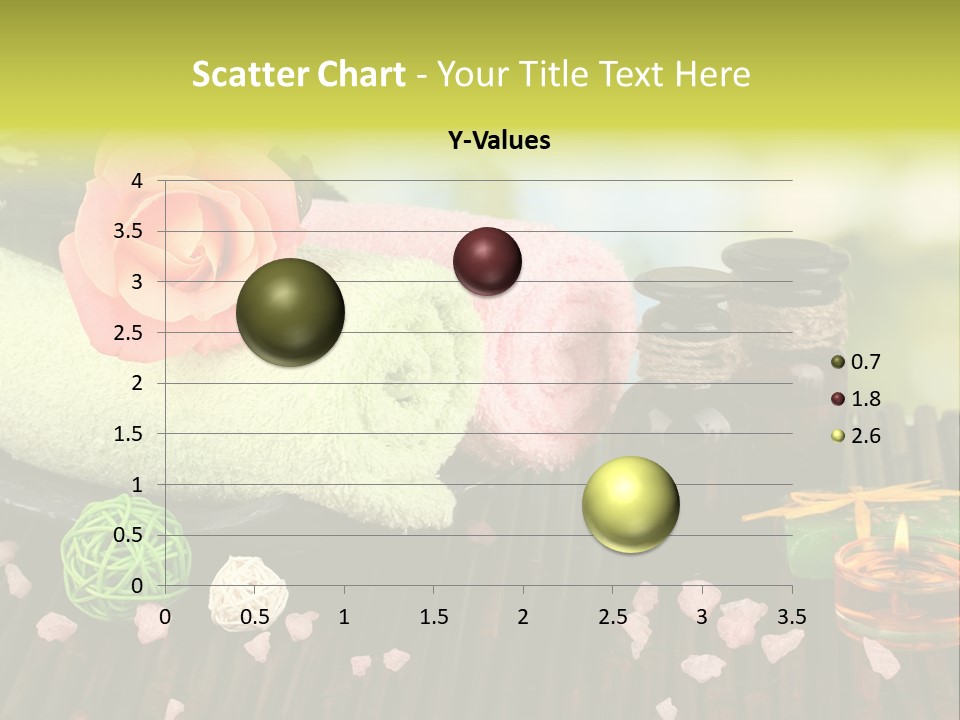 Scatter Chart - Your Title Text Here

Y-Values

4
3.5
3
2.5
2
1.5
1
0.5
0

0
0.5
1
1.5
2
2.5
3
3.5

0.7
1.8
2.6